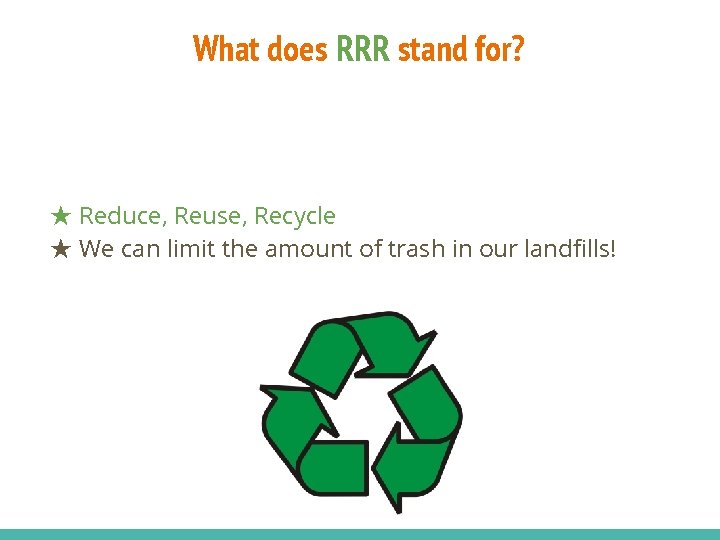 What does RRR stand for?

★ Reduce, Reuse, Recycle
★ We can limit the amount of trash in our landfills!